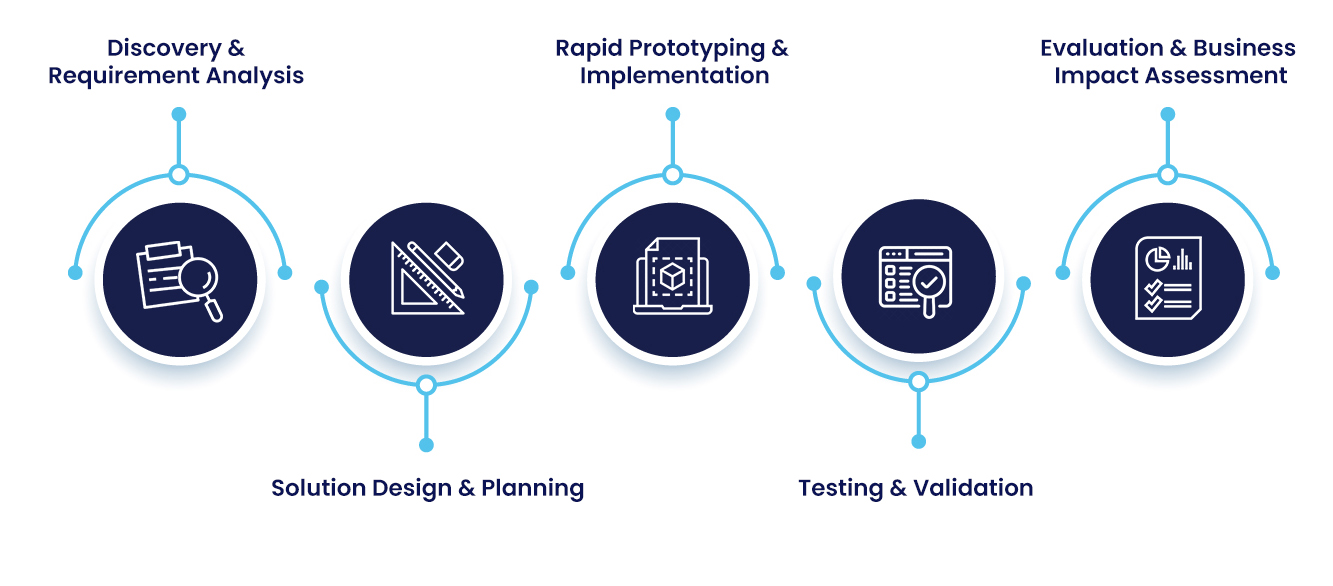 Discovery & Requirement Analysis

Solution Design & Planning

Rapid Prototyping & Implementation

Testing & Validation

Evaluation & Business Impact Assessment